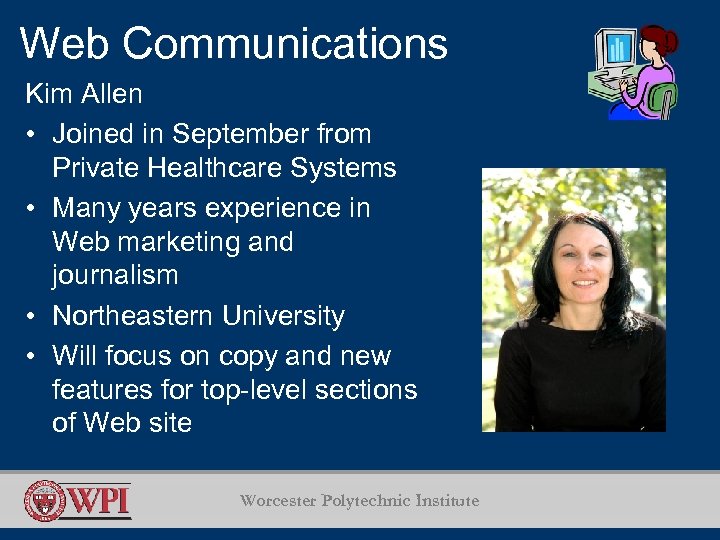 Web Communications

Kim Allen

• Joined in September from Private Healthcare Systems

• Many years experience in Web marketing and journalism

• Northeastern University

• Will focus on copy and new features for top-level sections of Web site

WPI

Worcester Polytechnic Institute